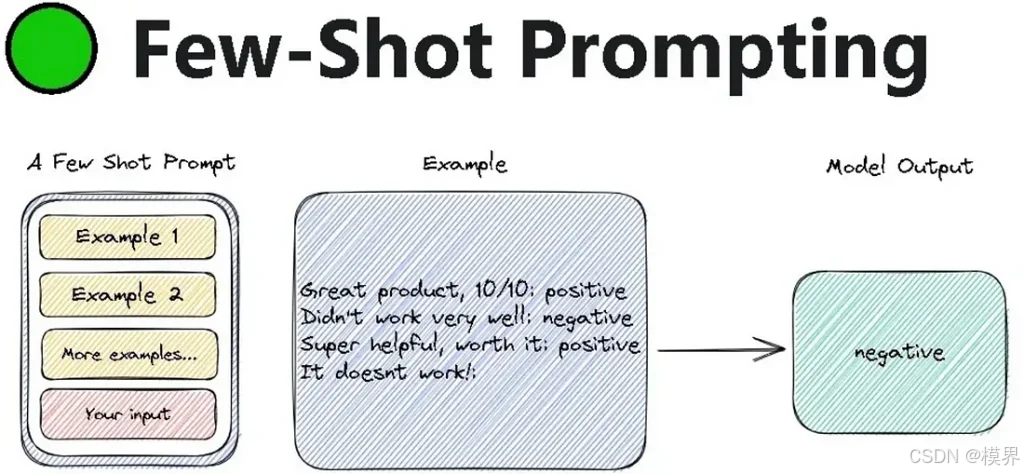 Few-Shot Prompting

A Few Shot Prompt

Example 1

Example 2

More examples...

Your input

Example

Great product, 10/10: positive
Didn't work very well: negative
Super helpful, worth it: positive
It doesnt work!:

Model Output

negative

CSDN @模界